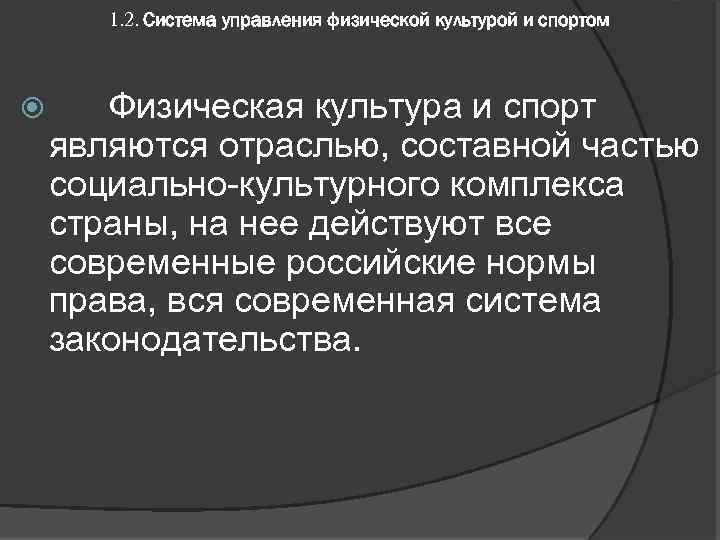 1.2. Система управления физической культурой и спортом

Физическая культура и спорт являются отраслью, составной частью социально-культурного комплекса страны, на нее действуют все современные российские нормы права, вся современная система законодательства.